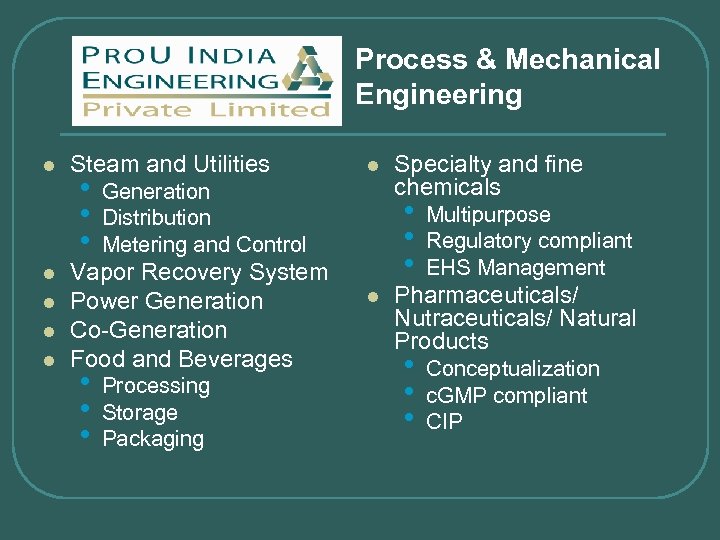 PROU INDIA ENGINEERING Private Limited

Process & Mechanical Engineering

- Steam and Utilities
  - Generation
  - Distribution
  - Metering and Control
- Vapor Recovery System
- Power Generation
- Co-Generation
- Food and Beverages
  - Processing
  - Storage
  - Packaging

- Specialty and fine chemicals
  - Multipurpose
  - Regulatory compliant
  - EHS Management
- Pharmaceuticals/ Nutraceuticals/ Natural Products
  - Conceptualization
  - cGMP compliant
  - CIP